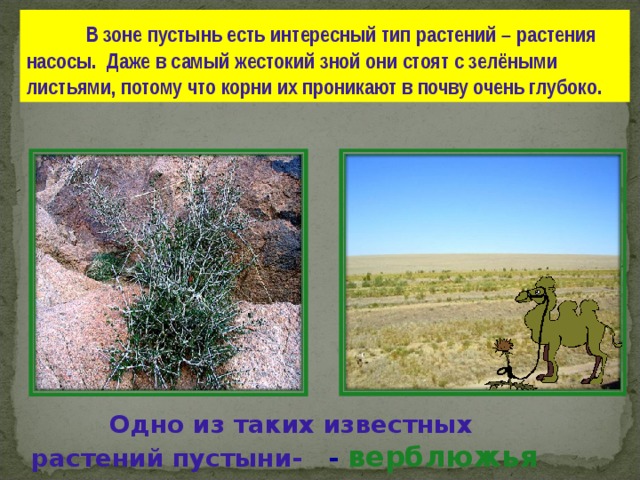 В зоне пустынь есть интересный тип растений – растения насосы. Даже в самый жестокий зной они стоят с зелёными листьями, потому что корни их проникают в почву очень глубоко.

Одно из таких известных растений пустыни- - верблюжья